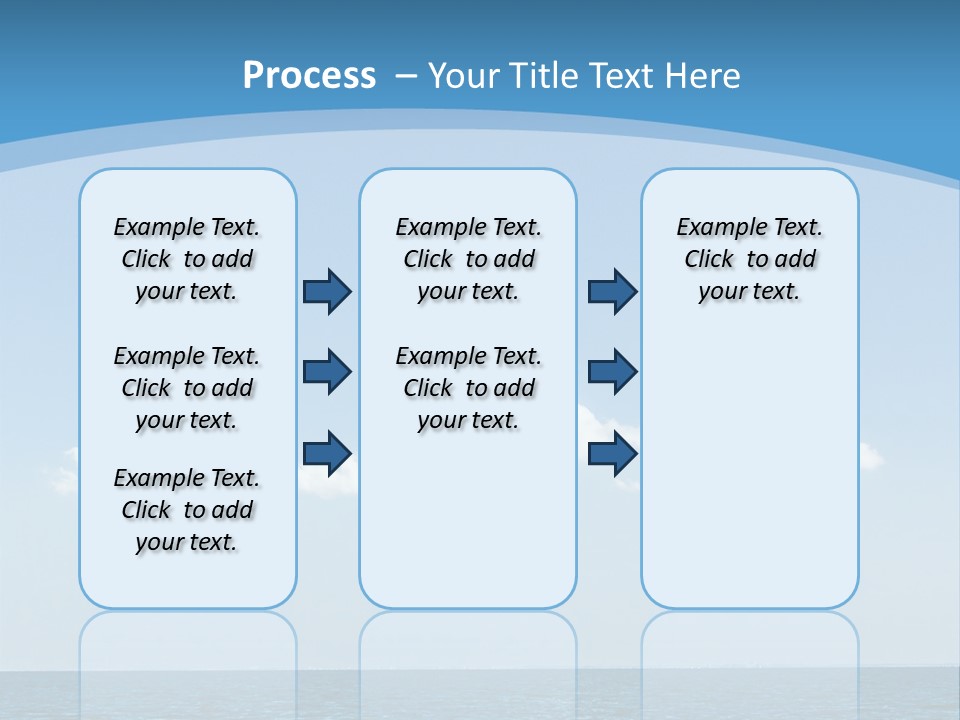 Process – Your Title Text Here

Example Text. Click to add your text.

Example Text. Click to add your text.

Example Text. Click to add your text.

Example Text. Click to add your text.

Example Text. Click to add your text.

Example Text. Click to add your text.